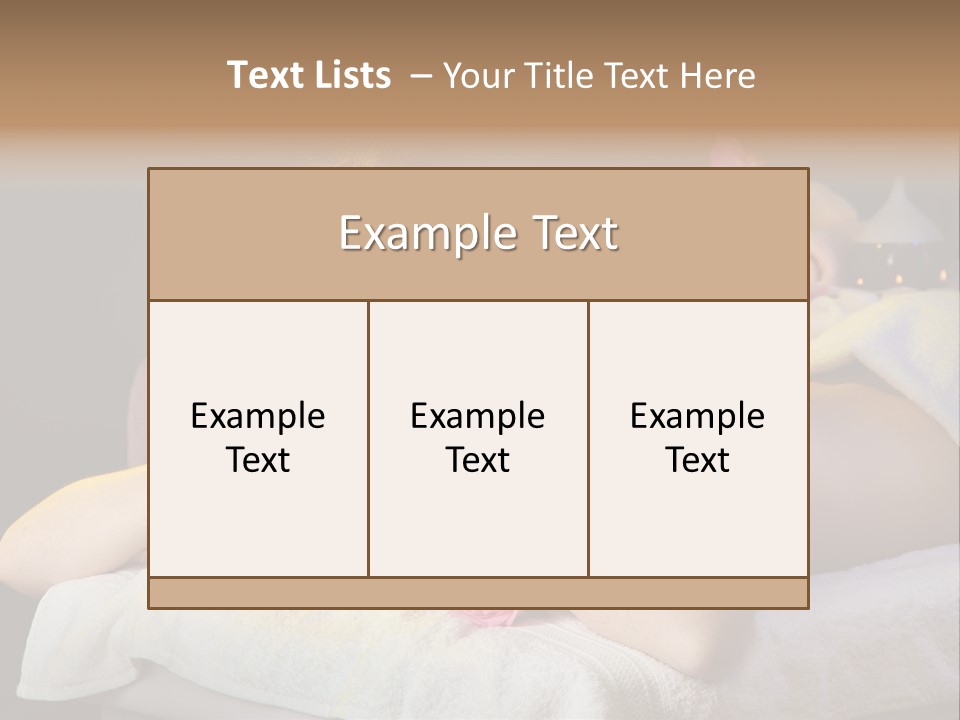 Text Lists – Your Title Text Here

Example Text

Example Text

Example Text

Example Text